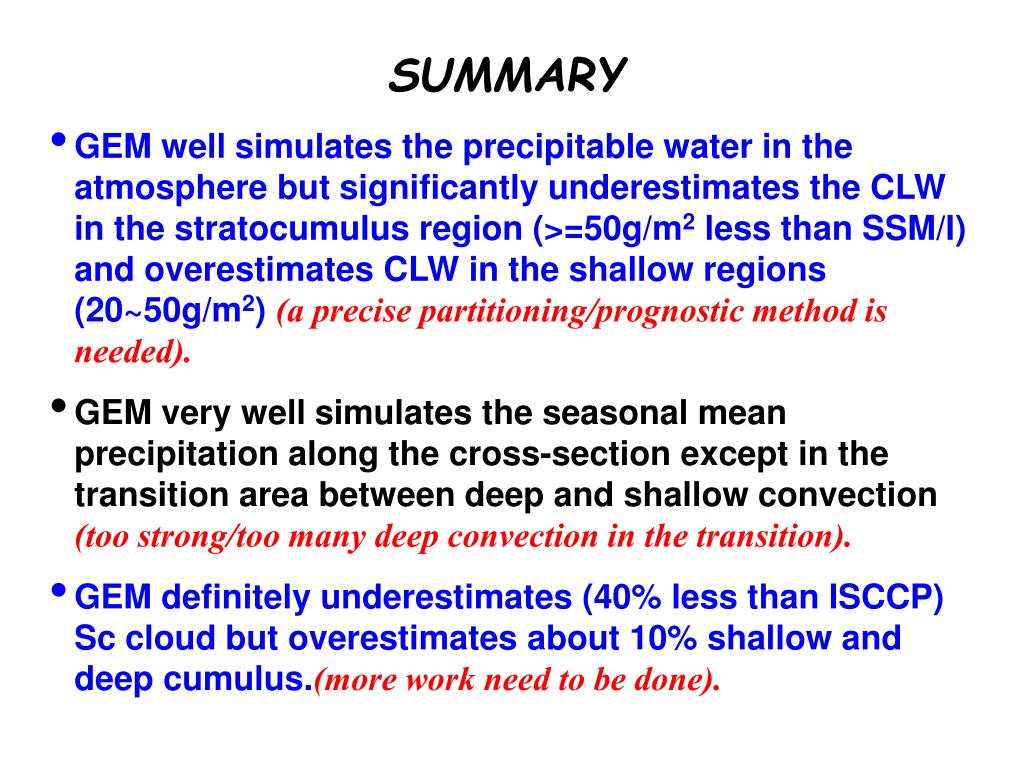 SUMMARY

• GEM well simulates the precipitable water in the atmosphere but significantly underestimates the CLW in the stratocumulus region (>=50g/m$^2$ less than SSM/I) and overestimates CLW in the shallow regions (20~50g/m$^2$) (a precise partitioning/prognostic method is needed).

• GEM very well simulates the seasonal mean precipitation along the cross-section except in the transition area between deep and shallow convection (too strong/too many deep convection in the transition).

• GEM definitely underestimates (40% less than ISCCP) Sc cloud but overestimates about 10% shallow and deep cumulus.(more work need to be done).